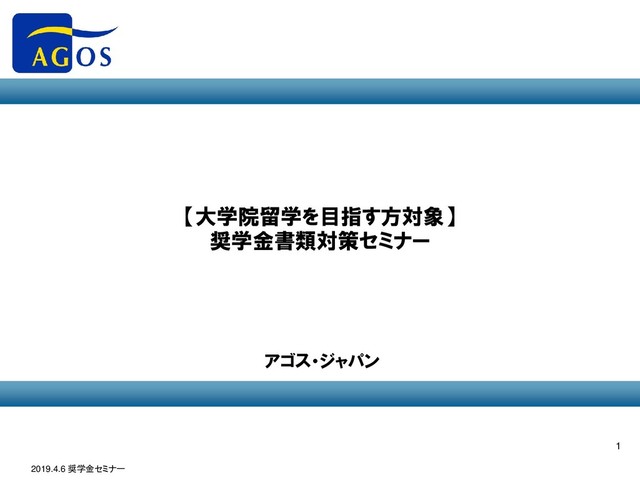 AGOS

【大学院留学を目指す方対象】
奨学金書類対策セミナー

アゴス・ジャパン

1

2019.4.6 奨学金セミナー